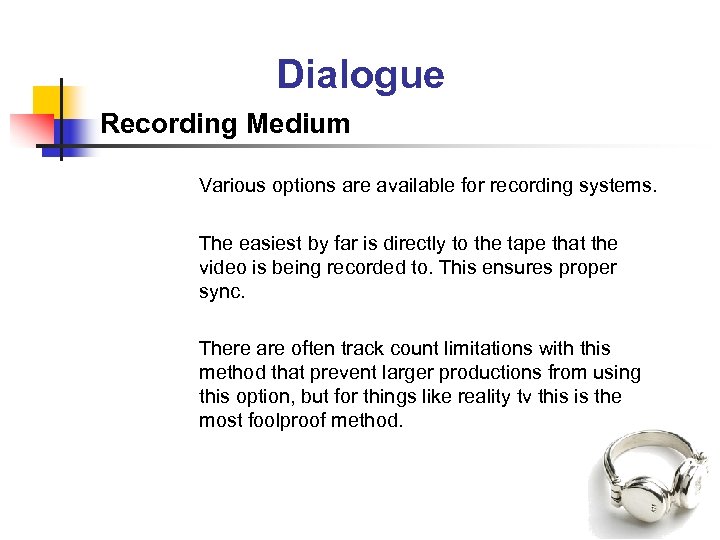 Dialogue

Recording Medium

Various options are available for recording systems.

The easiest by far is directly to the tape that the video is being recorded to. This ensures proper sync.

There are often track count limitations with this method that prevent larger productions from using this option, but for things like reality tv this is the most foolproof method.